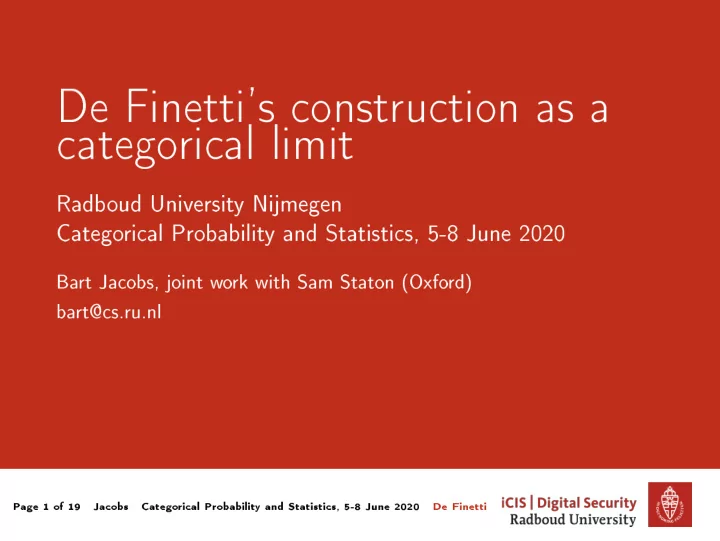 De Finetti's construction as a categorical limit

Radboud University Nijmegen
Categorical Probability and Statistics, 5-8 June 2020

Bart Jacobs, joint work with Sam Staton (Oxford)
bart@cs.ru.nl

Page 1 of 19 Jacobs Categorical Probability and Statistics, 5-8 June 2020 De Finetti

iCIS | Digital Security
Radboud University